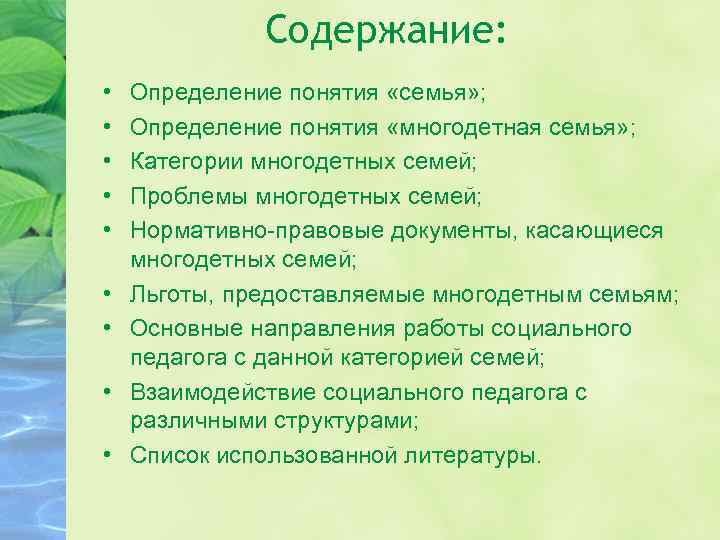 Содержание:

• Определение понятия «семья»;
• Определение понятия «многодетная семья»;
• Категории многодетных семей;
• Проблемы многодетных семей;
• Нормативно-правовые документы, касающиеся многодетных семей;
• Льготы, предоставляемые многодетным семьям;
• Основные направления работы социального педагога с данной категорией семей;
• Взаимодействие социального педагога с различными структурами;
• Список использованной литературы.